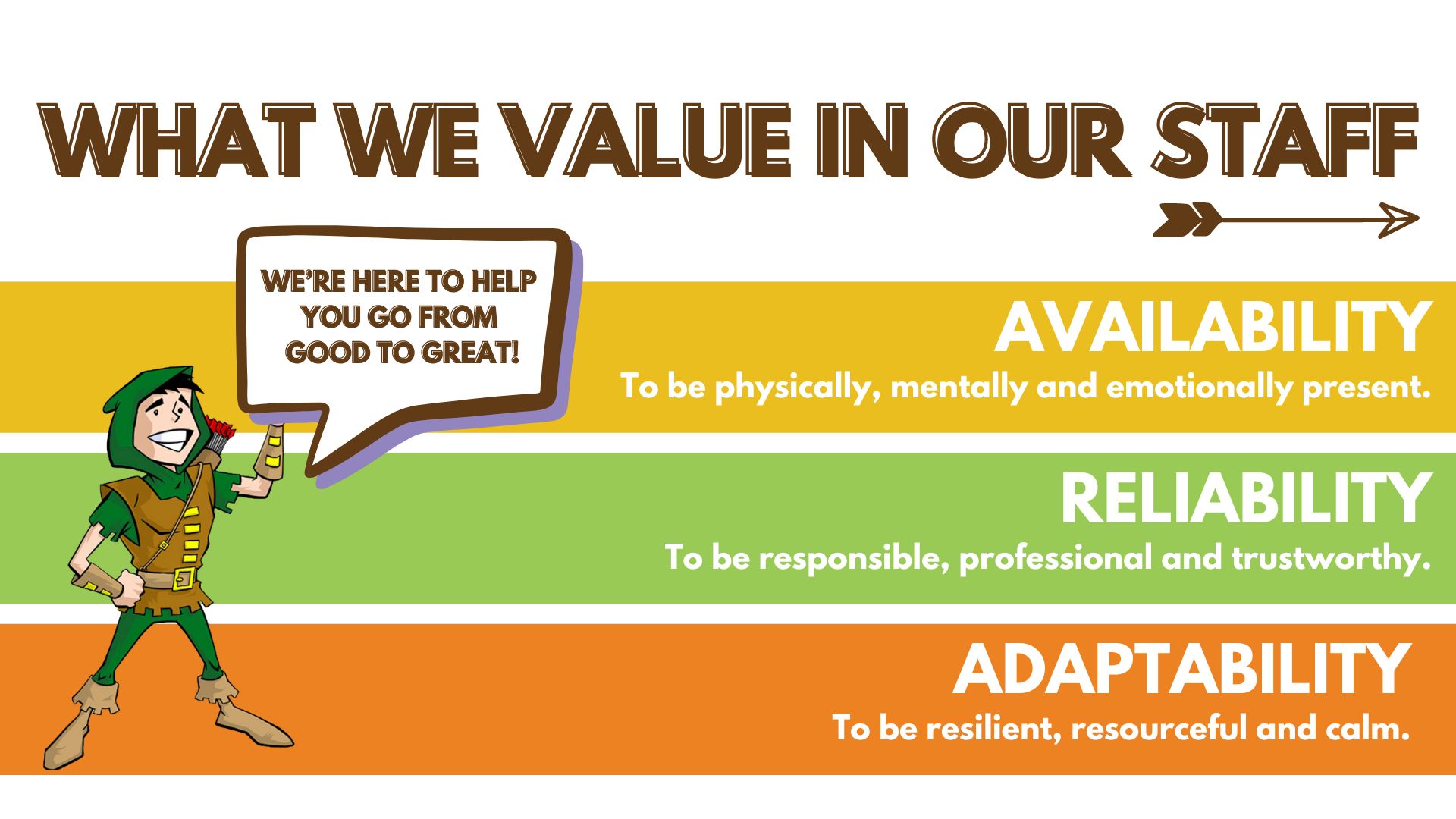 WHAT WE VALUE IN OUR STAFF

WE'RE HERE TO HELP YOU GO FROM GOOD TO GREAT!

AVAILABILITY
To be physically, mentally and emotionally present.

RELIABILITY
To be responsible, professional and trustworthy.

ADAPTABILITY
To be resilient, resourceful and calm.